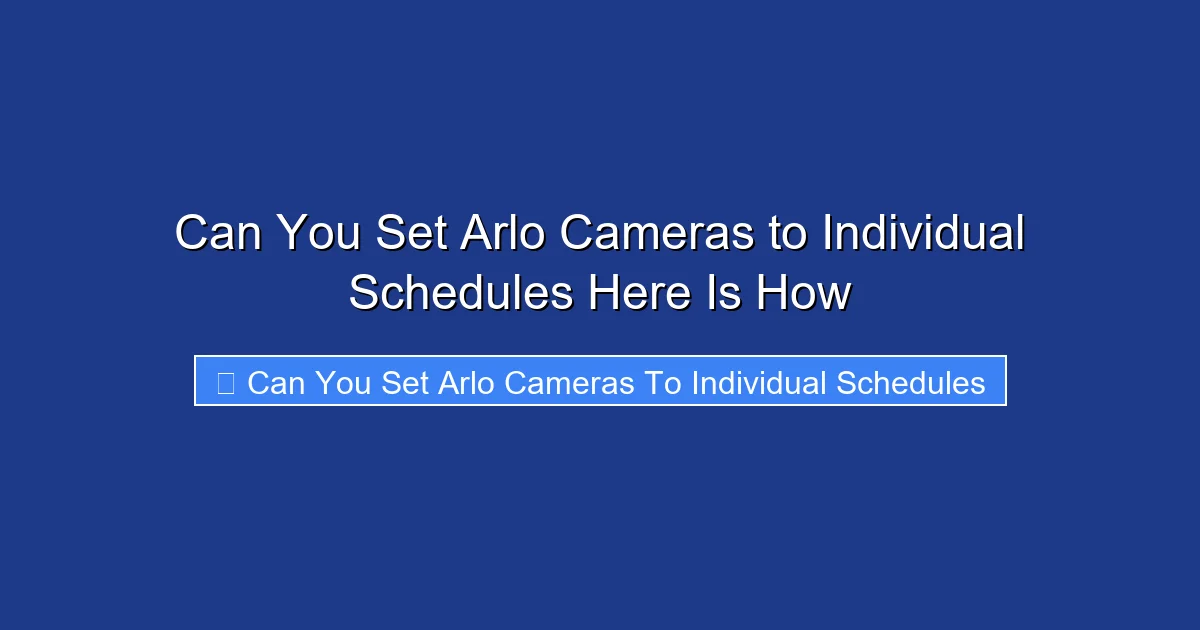 Can You Set Arlo Cameras to Individual Schedules Here Is How

Can You Set Arlo Cameras To Individual Schedules